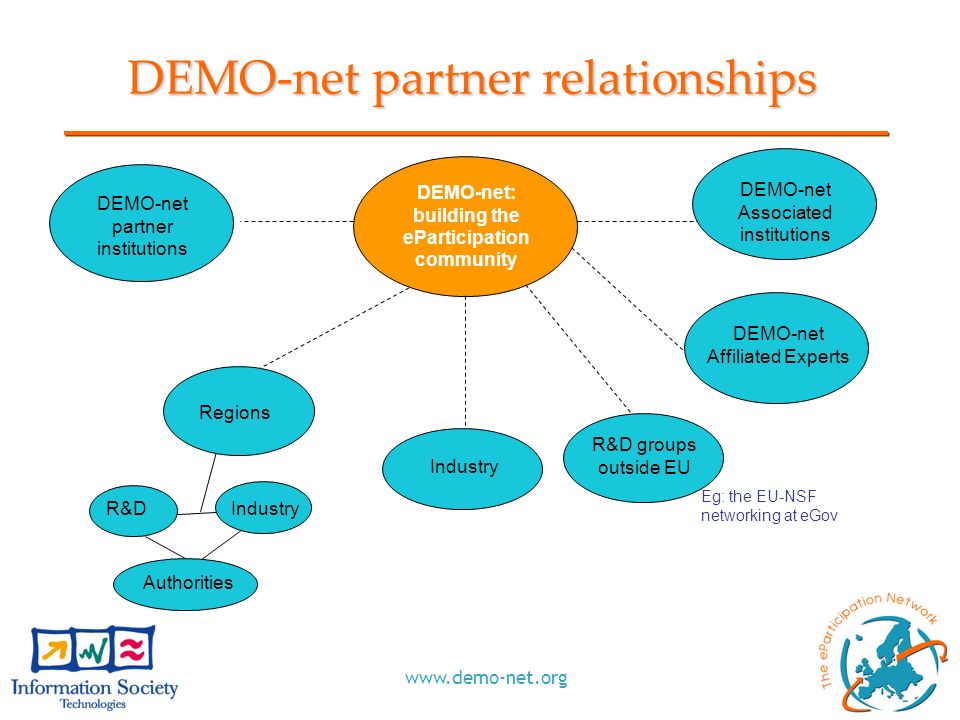 DEMO-net partner relationships

DEMO-net partner institutions

DEMO-net: building the eParticipation community

DEMO-net Associated institutions

DEMO-net Affiliated Experts

Regions

Industry

R&D groups outside EU

Eg: the EU-NSF networking at eGov

R&D

Industry

Authorities

Information Society Technologies

www.demo-net.org

The eParticipation Network